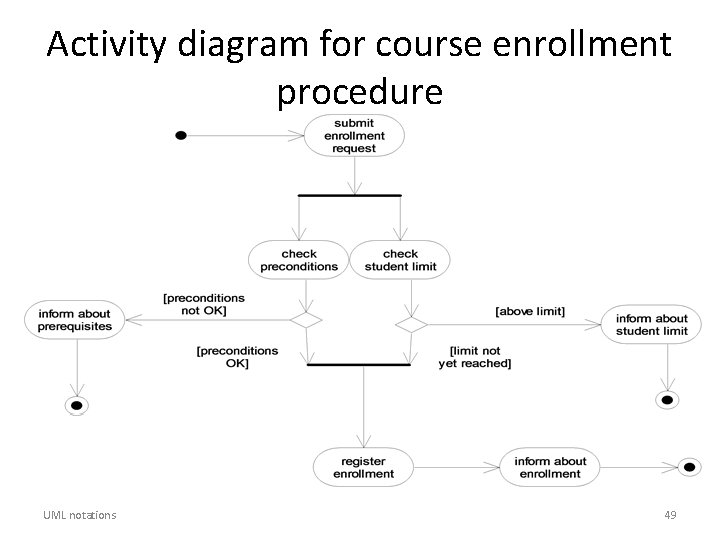 Activity diagram for course enrollment procedure

submit enrollment request

check preconditions

check student limit

[preconditions not OK]

inform about prerequisites

[above limit]

inform about student limit

[preconditions OK]

[limit not yet reached]

register enrollment

inform about enrollment

UML notations

49